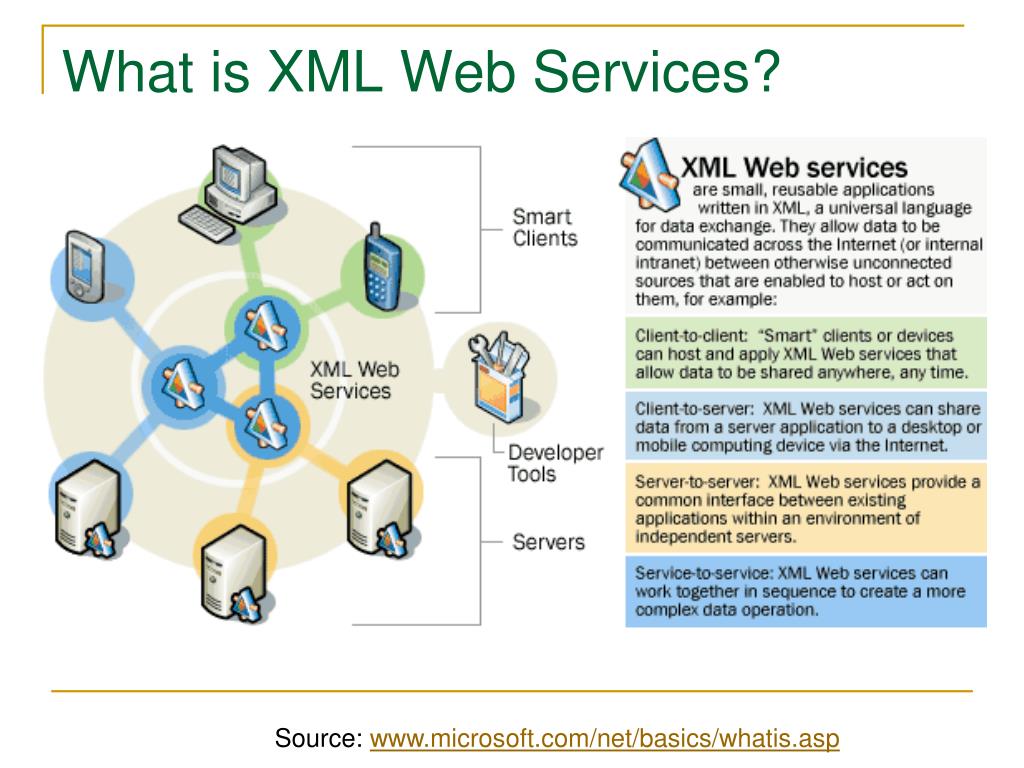 What is XML Web Services?

Smart Clients

XML Web Services

Developer Tools

Servers

XML Web services are small, reusable applications written in XML, a universal language for data exchange. They allow data to be communicated across the Internet (or internal intranet) between otherwise unconnected sources that are enabled to host or act on them, for example:

Client-to-client: "Smart" clients or devices can host and apply XML Web services that allow data to be shared anywhere, any time.

Client-to-server: XML Web services can share data from a server application to a desktop or mobile computing device via the Internet.

Server-to-server: XML Web services provide a common interface between existing applications within an environment of independent servers.

Service-to-service: XML Web services can work together in sequence to create a more complex data operation.

Source: www.microsoft.com/net/basics/whatis.asp